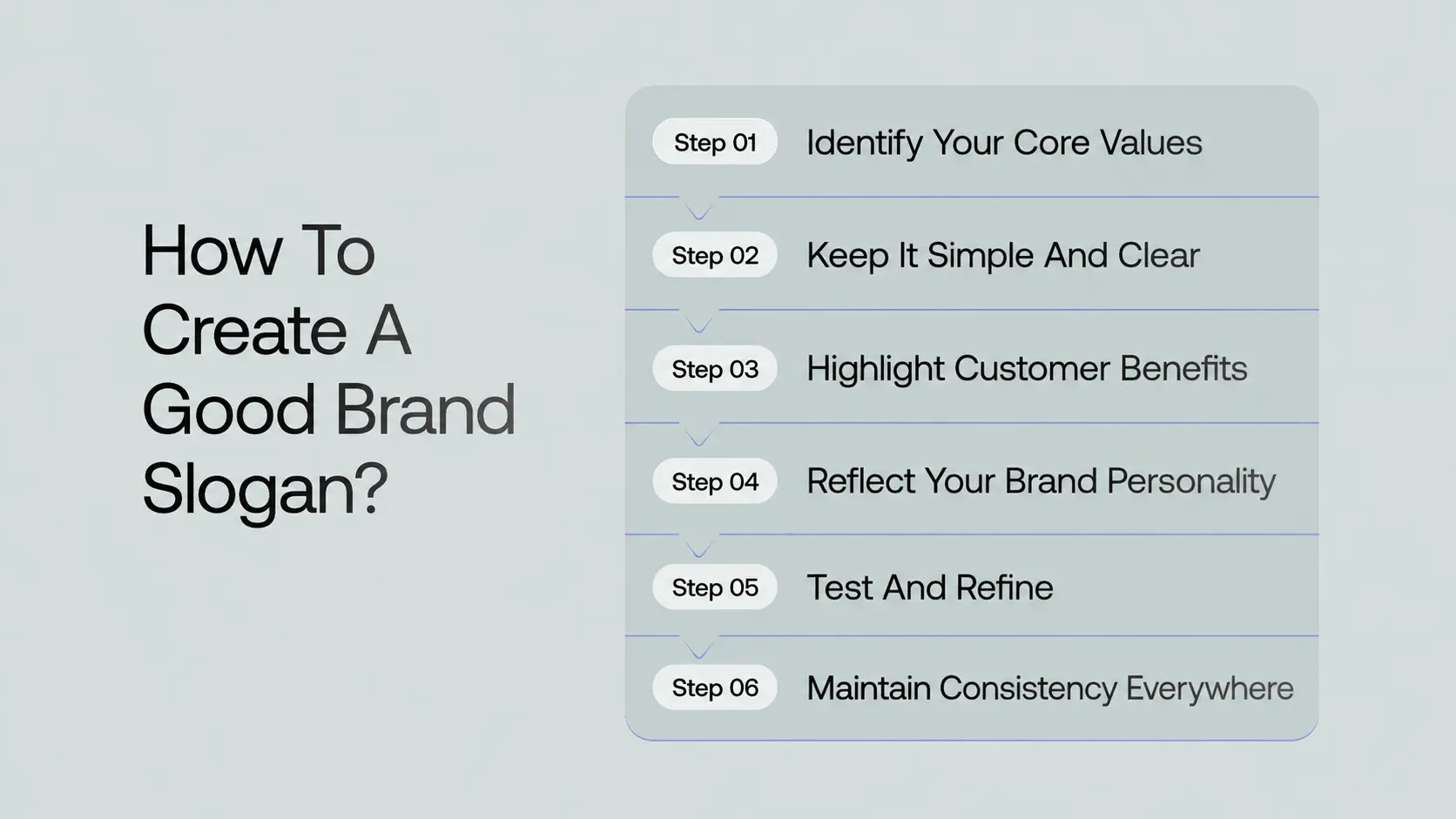 How To Create A Good Brand Slogan?

Step 01 Identify Your Core Values

Step 02 Keep It Simple And Clear

Step 03 Highlight Customer Benefits

Step 04 Reflect Your Brand Personality

Step 05 Test And Refine

Step 06 Maintain Consistency Everywhere